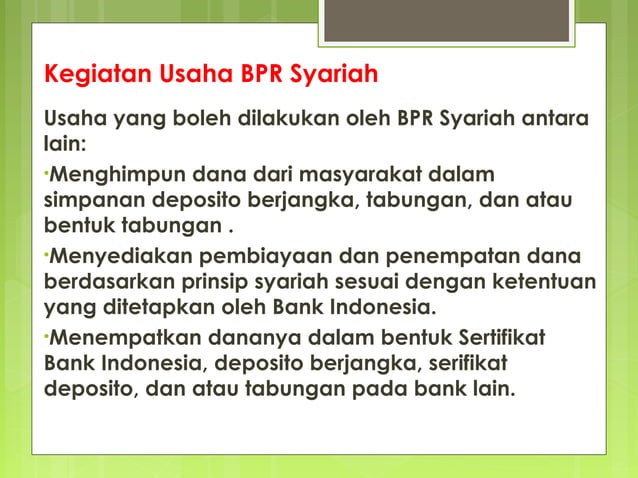 Kegiatan Usaha BPR Syariah

Usaha yang boleh dilakukan oleh BPR Syariah antara lain:

·Menghimpun dana dari masyarakat dalam simpanan deposito berjangka, tabungan, dan atau bentuk tabungan .

·Menyediakan pembiayaan dan penempatan dana berdasarkan prinsip syariah sesuai dengan ketentuan yang ditetapkan oleh Bank Indonesia.

·Menempatkan dananya dalam bentuk Sertifikat Bank Indonesia, deposito berjangka, serifikat deposito, dan atau tabungan pada bank lain.